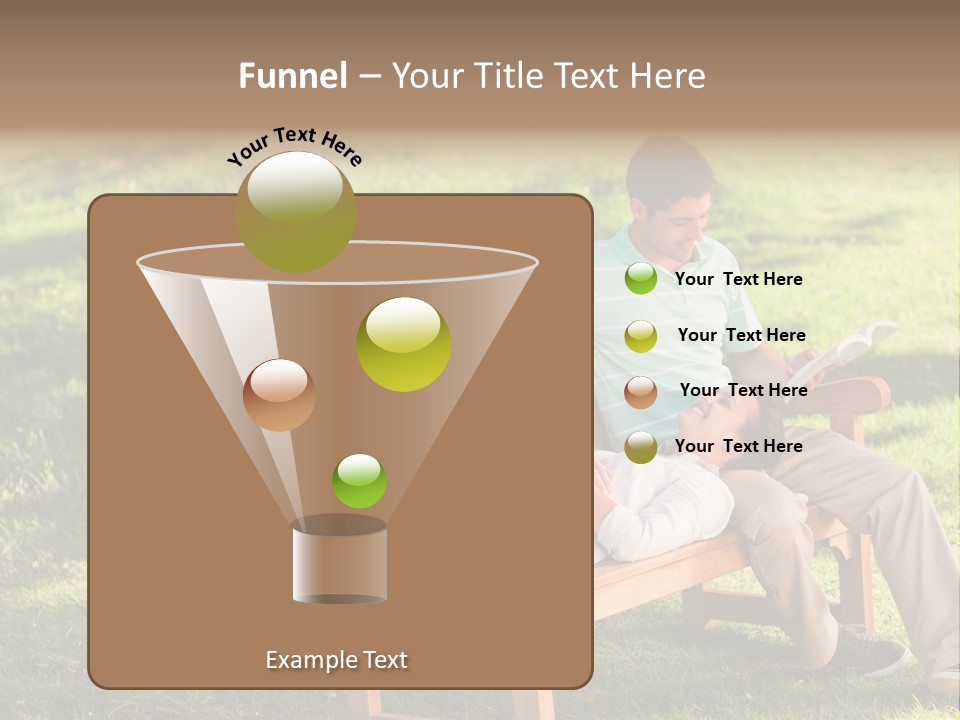 Funnel – Your Title Text Here

Your Text Here

Your Text Here

Your Text Here

Your Text Here

Your Text Here

Example Text